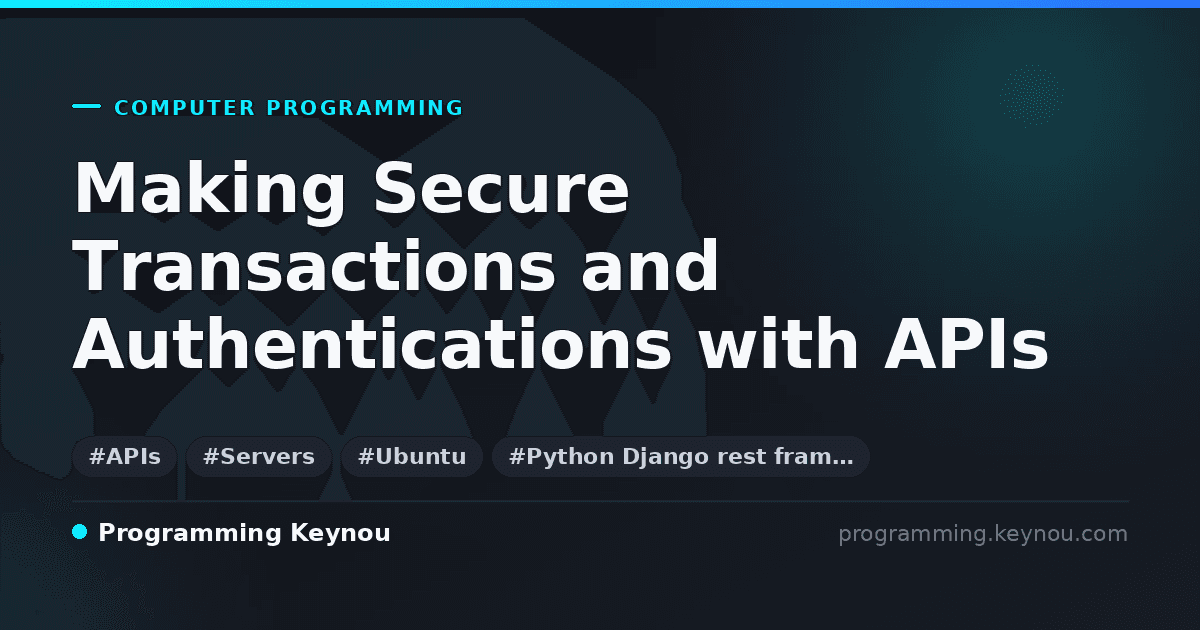 COMPUTER PROGRAMMING

Making Secure Transactions and Authentications with APIs

#APIs #Servers #Ubuntu #Python Django rest fram…

Programming Keynou

programming.keynou.com